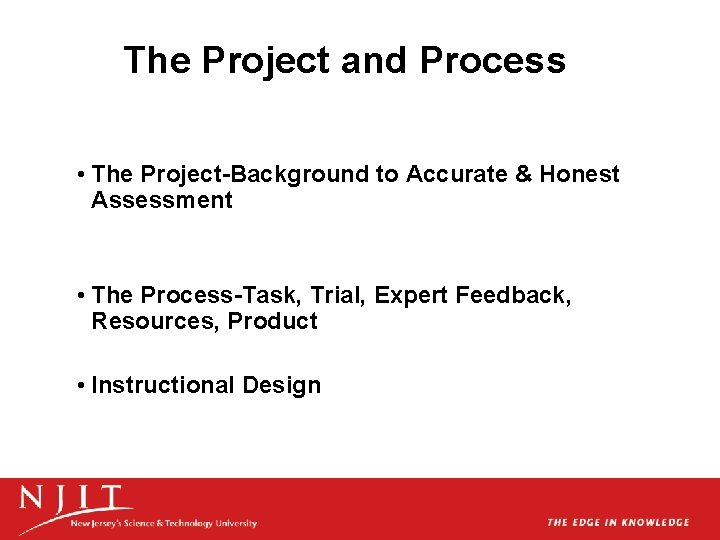 The Project and Process

• The Project-Background to Accurate & Honest Assessment

• The Process-Task, Trial, Expert Feedback, Resources, Product

• Instructional Design

NJIT
New Jersey's Science & Technology University

THE EDGE IN KNOWLEDGE